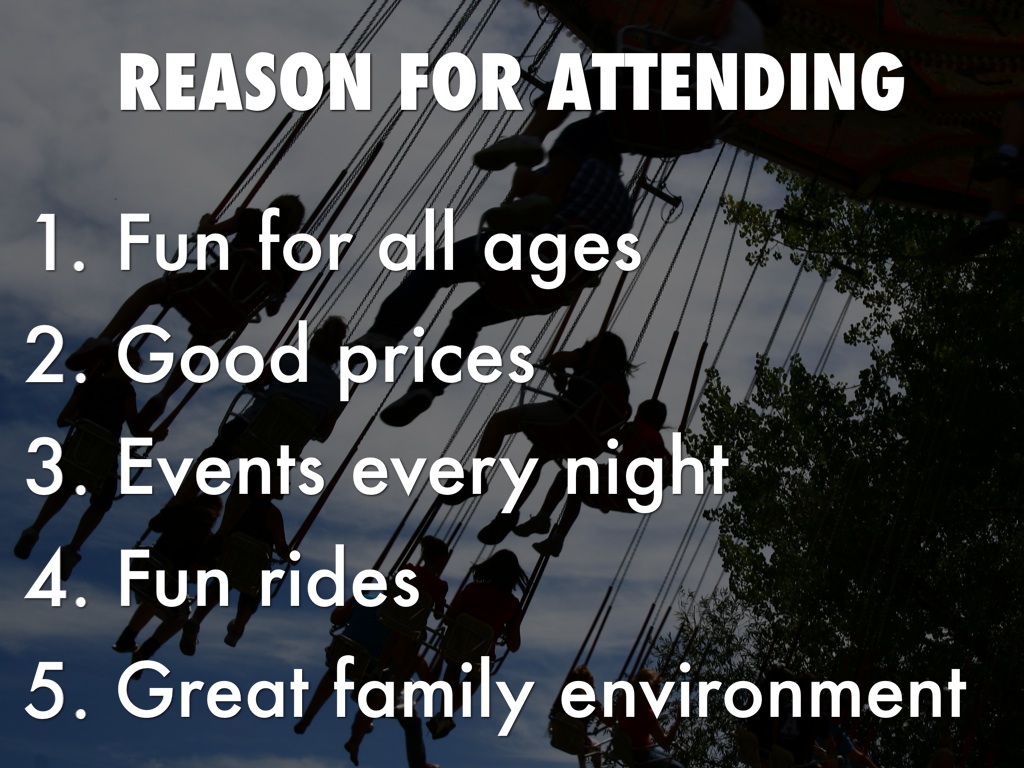 REASON FOR ATTENDING

1. Fun for all ages
2. Good prices
3. Events every night
4. Fun rides
5. Great family environment